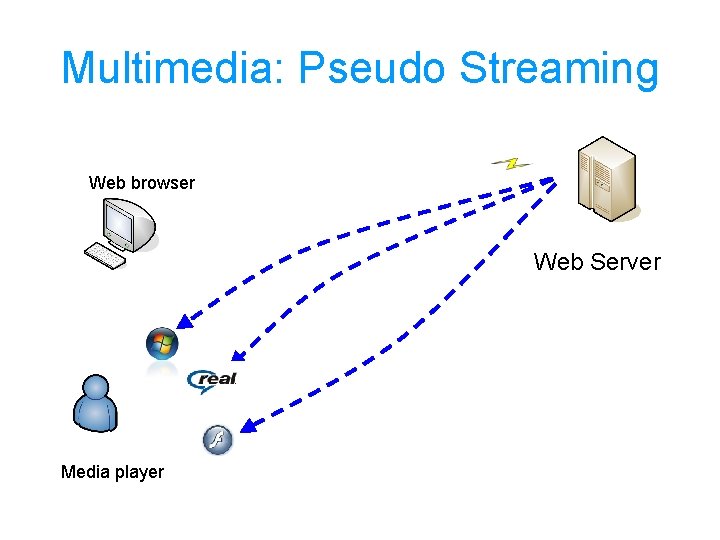 Multimedia: Pseudo Streaming

Web browser

Web Server

real

Media player